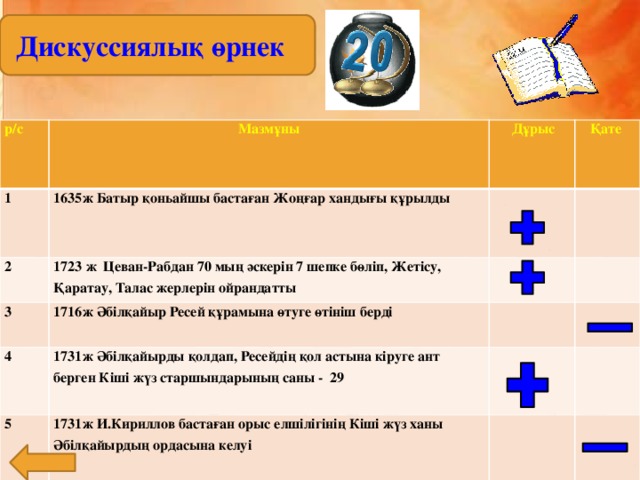 Дискуссиялық өрнек

20

| р/с | Мазмұны | Дұрыс | Қате |
|---|---|---|---|
| 1 | 1635ж Батыр қоньайшы бастаған Жоңғар хандығы құрылды | + | |
| 2 | 1723 ж Цеван-Рабдан 70 мың әскерін 7 шепке бөліп, Жетісу, Қаратау, Талас жерлерін ойрандатты | + | |
| 3 | 1716ж Әбілқайыр Ресей құрамына өтуге өтініш берді | | − |
| 4 | 1731ж Әбілқайырды қолдап, Ресейдің қол астына кіруге ант берген Кіші жүз старшындарының саны - 29 | + | |
| 5 | 1731ж И.Кириллов бастаған орыс елшілігінің Кіші жүз ханы Әбілқайырдың ордасына келуі | | − |